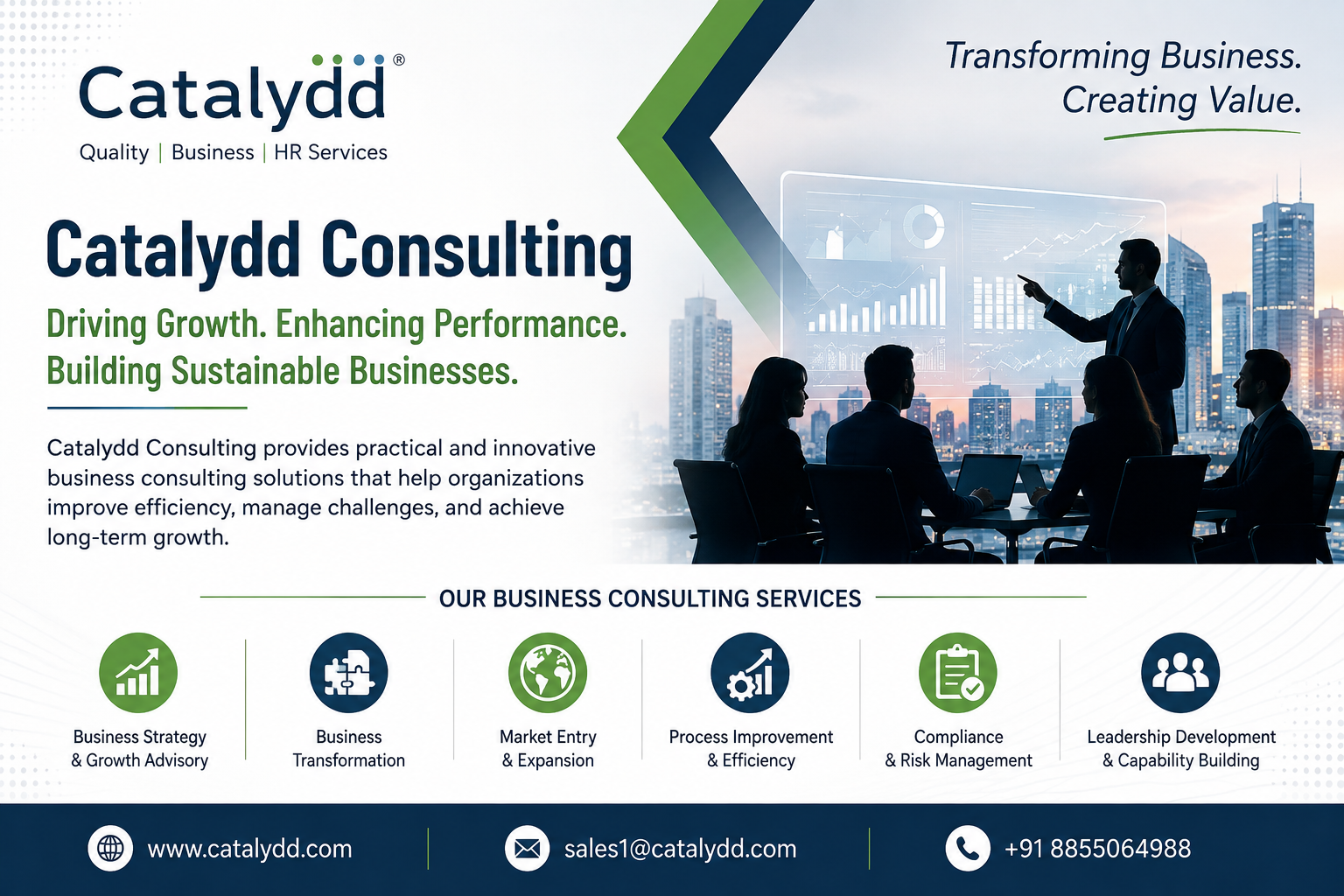 Catalydd®
Quality | Business | HR Services

Transforming Business.
Creating Value.

Catalydd Consulting

Driving Growth. Enhancing Performance.
Building Sustainable Businesses.

Catalydd Consulting provides practical and innovative business consulting solutions that help organizations improve efficiency, manage challenges, and achieve long-term growth.

OUR BUSINESS CONSULTING SERVICES

Business Strategy & Growth Advisory

Business Transformation

Market Entry & Expansion

Process Improvement & Efficiency

Compliance & Risk Management

Leadership Development & Capability Building

www.catalydd.com

sales1@catalydd.com

+91 8855064988